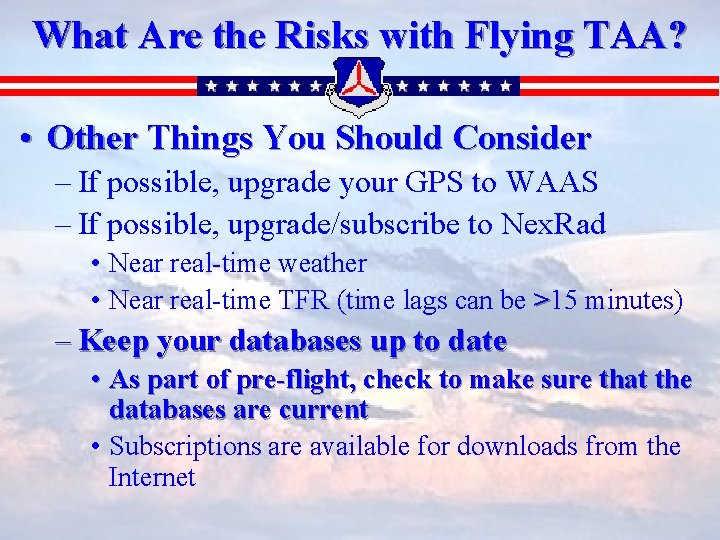 What Are the Risks with Flying TAA?

• Other Things You Should Consider
– If possible, upgrade your GPS to WAAS
– If possible, upgrade/subscribe to NexRad
• Near real-time weather
• Near real-time TFR (time lags can be >15 minutes)
– Keep your databases up to date
• As part of pre-flight, check to make sure that the databases are current
• Subscriptions are available for downloads from the Internet